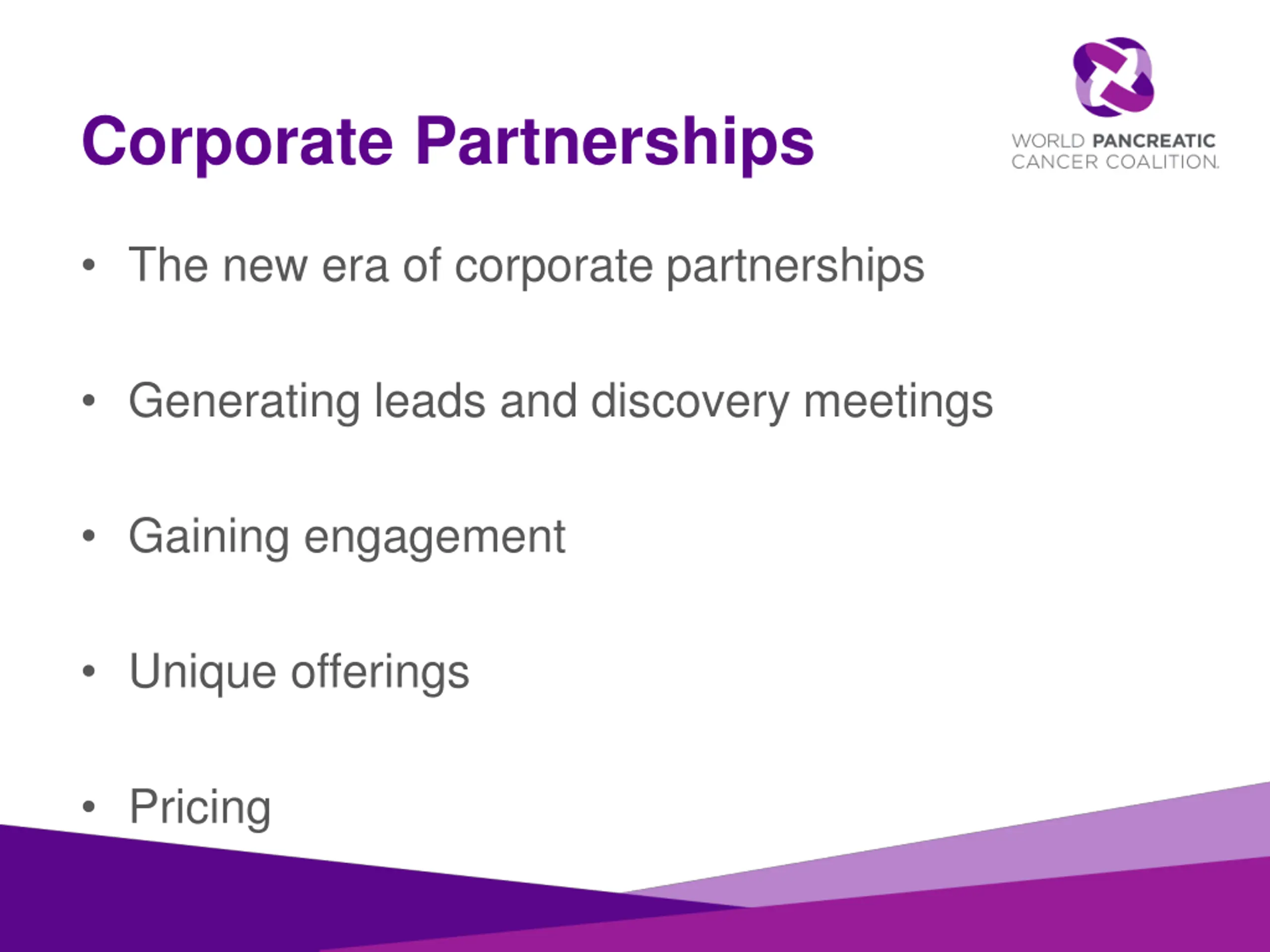 Corporate Partnerships

WORLD PANCREATIC CANCER COALITION.

• The new era of corporate partnerships

• Generating leads and discovery meetings

• Gaining engagement

• Unique offerings

• Pricing